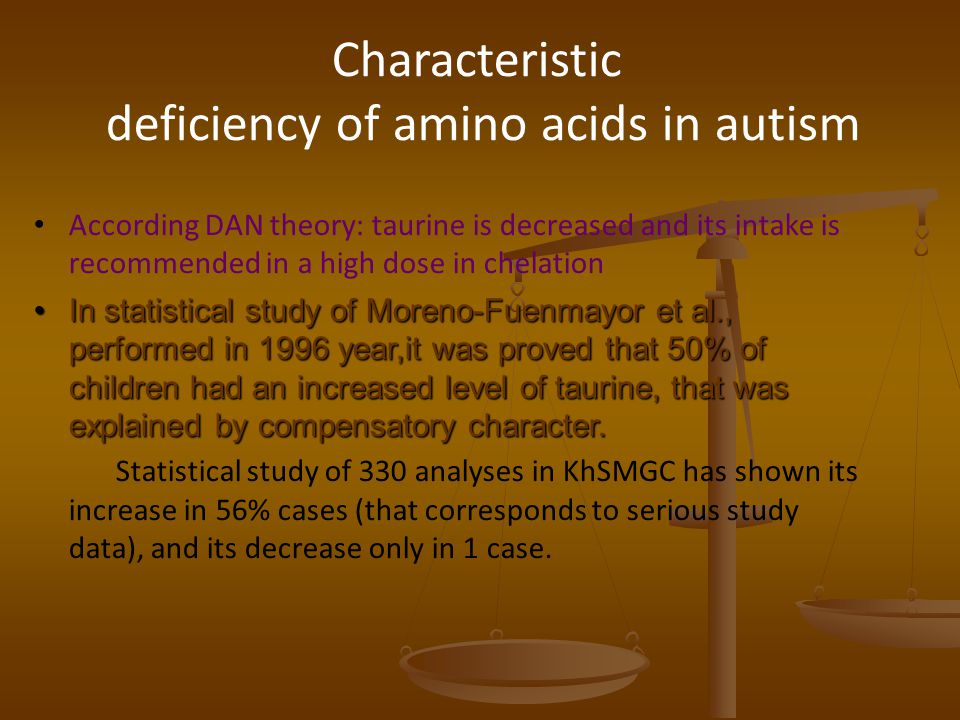 Characteristic deficiency of amino acids in autism

• According DAN theory: taurine is decreased and its intake is recommended in a high dose in chelation

• In statistical study of Moreno-Fuenmayor et al., performed in 1996 year,it was proved that 50% of children had an increased level of taurine, that was explained by compensatory character.

Statistical study of 330 analyses in KhSMGC has shown its increase in 56% cases (that corresponds to serious study data), and its decrease only in 1 case.